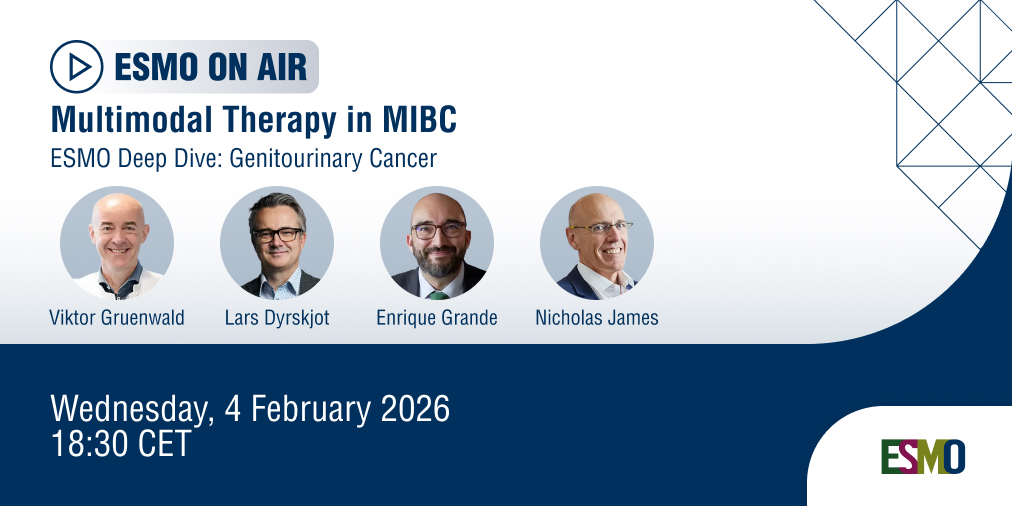 ESMO ON AIR

Multimodal Therapy in MIBC

ESMO Deep Dive: Genitourinary Cancer

Viktor Gruenwald

Lars Dyrskjot

Enrique Grande

Nicholas James

Wednesday, 4 February 2026
18:30 CET

ESMO